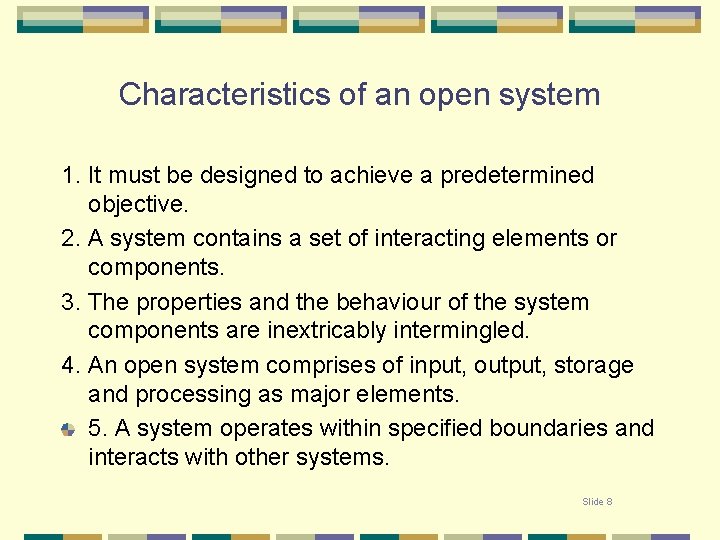 Characteristics of an open system

1. It must be designed to achieve a predetermined objective.
2. A system contains a set of interacting elements or components.
3. The properties and the behaviour of the system components are inextricably intermingled.
4. An open system comprises of input, output, storage and processing as major elements.
5. A system operates within specified boundaries and interacts with other systems.

Slide 8